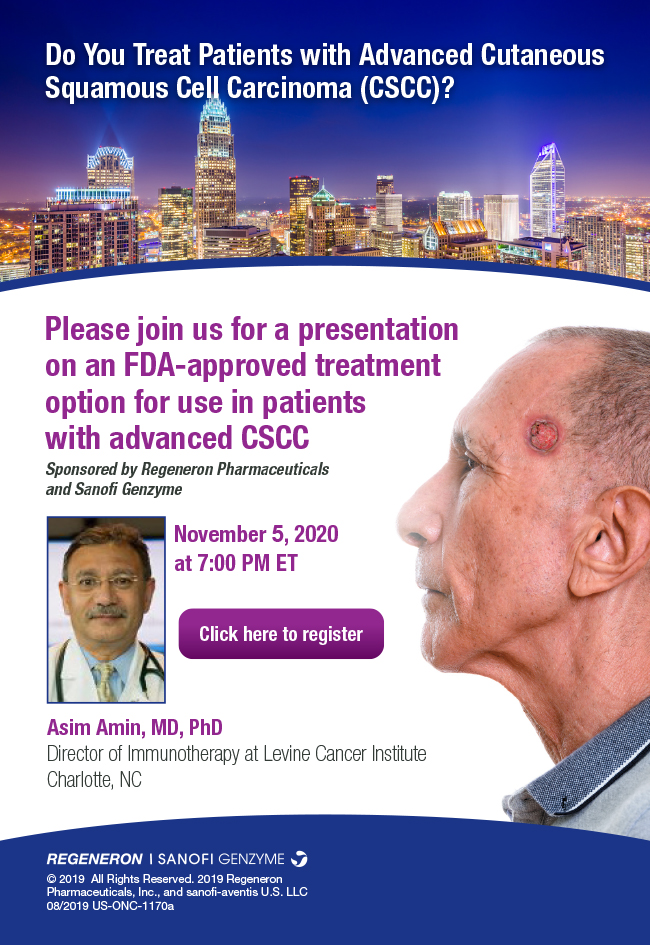 Do You Treat Patients with Advanced Cutaneous Squamous Cell Carcinoma (CSCC)?

Please join us for a presentation on an FDA-approved treatment option for use in patients with advanced CSCC

Sponsored by Regeneron Pharmaceuticals and Sanofi Genzyme

November 5, 2020 at 7:00 PM ET

Click here to register

Asim Amin, MD, PhD
Director of Immunotherapy at Levine Cancer Institute
Charlotte, NC

REGENERON | SANOFI GENZYME

© 2019 All Rights Reserved. 2019 Regeneron Pharmaceuticals, Inc., and sanofi-aventis U.S. LLC
08/2019 US-ONC-1170a